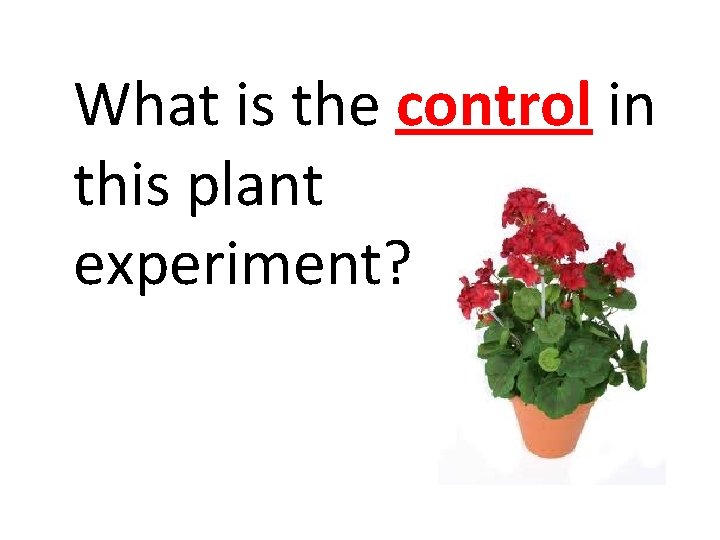 What is the control in this plant experiment?